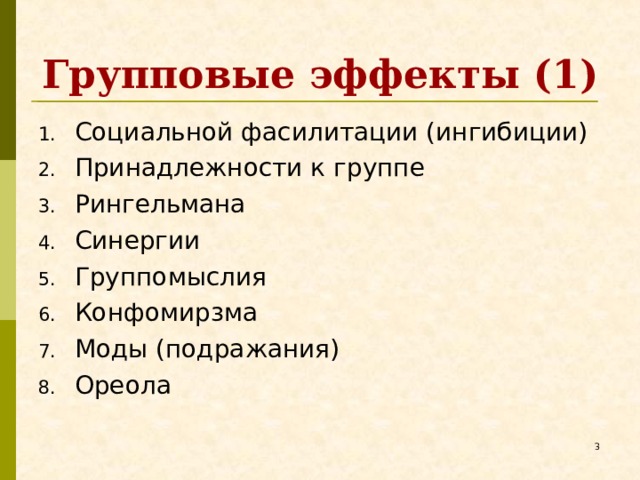 Групповые эффекты (1)

1. Социальной фасилитации (ингибиции)
2. Принадлежности к группе
3. Рингельмана
4. Синергии
5. Группомыслия
6. Конфомирзма
7. Моды (подражания)
8. Ореола

3